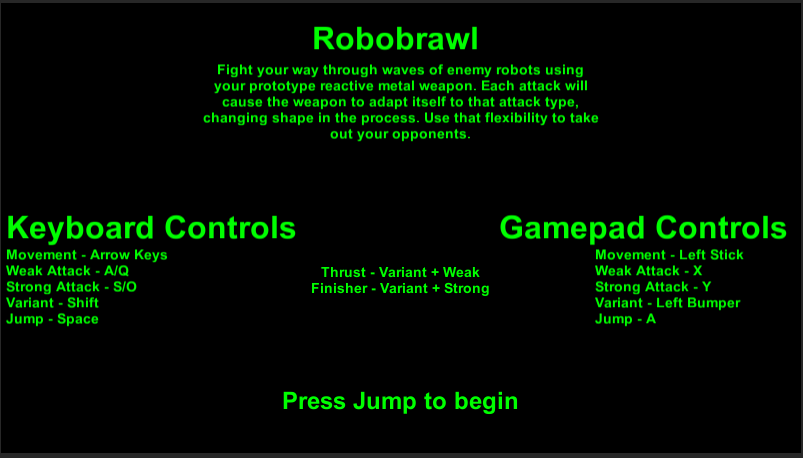 Robobrawl

Fight your way through waves of enemy robots using your prototype reactive metal weapon. Each attack will cause the weapon to adapt itself to that attack type, changing shape in the process. Use that flexibility to take out your opponents.

Keyboard Controls
Movement - Arrow Keys
Weak Attack - A/Q
Strong Attack - S/O
Variant - Shift
Jump - Space

Thrust - Variant + Weak
Finisher - Variant + Strong

Gamepad Controls
Movement - Left Stick
Weak Attack - X
Strong Attack - Y
Variant - Left Bumper
Jump - A

Press Jump to begin